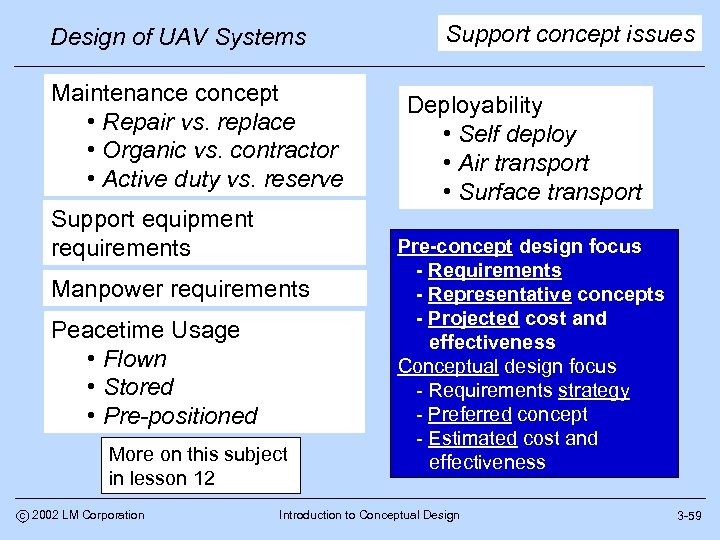 Design of UAV Systems

Support concept issues

Maintenance concept
• Repair vs. replace
• Organic vs. contractor
• Active duty vs. reserve

Support equipment requirements

Manpower requirements

Peacetime Usage
• Flown
• Stored
• Pre-positioned

More on this subject in lesson 12

Deployability
• Self deploy
• Air transport
• Surface transport

Pre-concept design focus
- Requirements
- Representative concepts
- Projected cost and effectiveness
Conceptual design focus
- Requirements strategy
- Preferred concept
- Estimated cost and effectiveness

© 2002 LM Corporation

Introduction to Conceptual Design

3-59